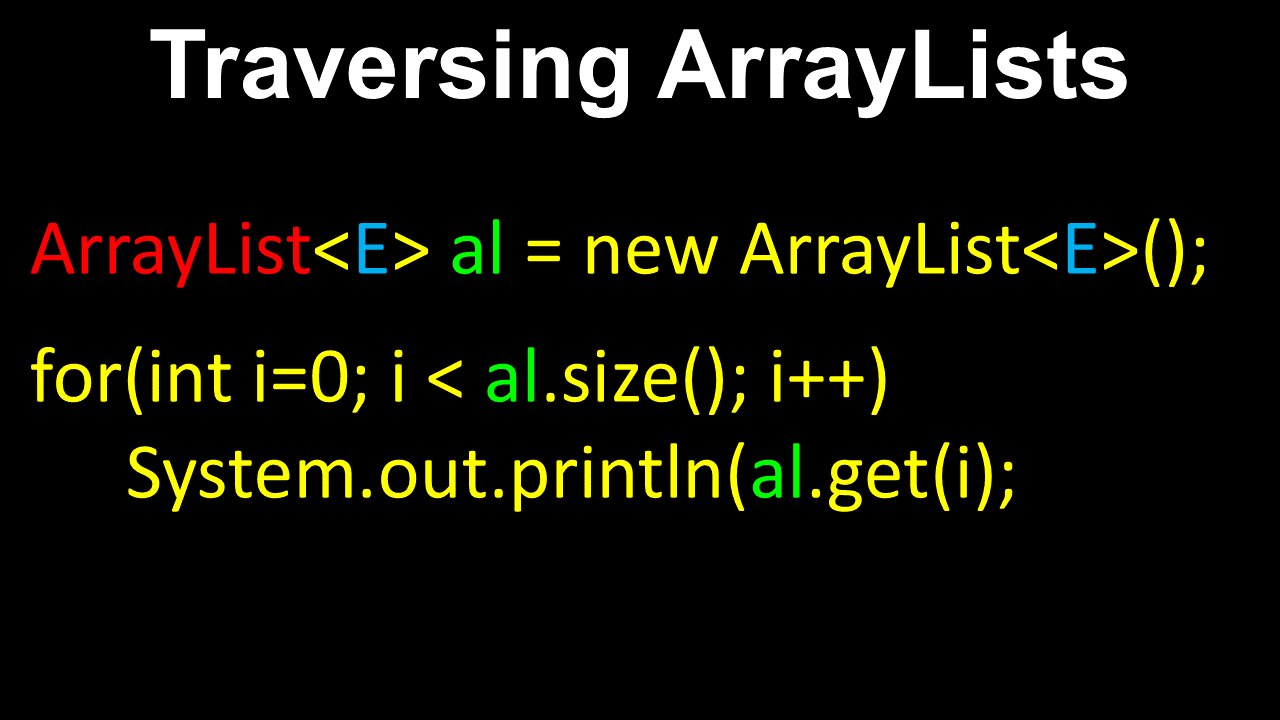 Traversing ArrayLists

ArrayList<E> al = new ArrayList<E>();

for(int i=0; i < al.size(); i++)
System.out.println(al.get(i);